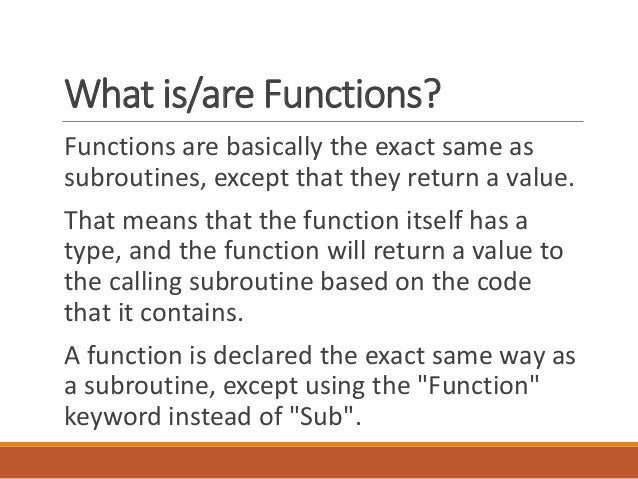 What is/are Functions?

Functions are basically the exact same as subroutines, except that they return a value.

That means that the function itself has a type, and the function will return a value to the calling subroutine based on the code that it contains.

A function is declared the exact same way as a subroutine, except using the "Function" keyword instead of "Sub".